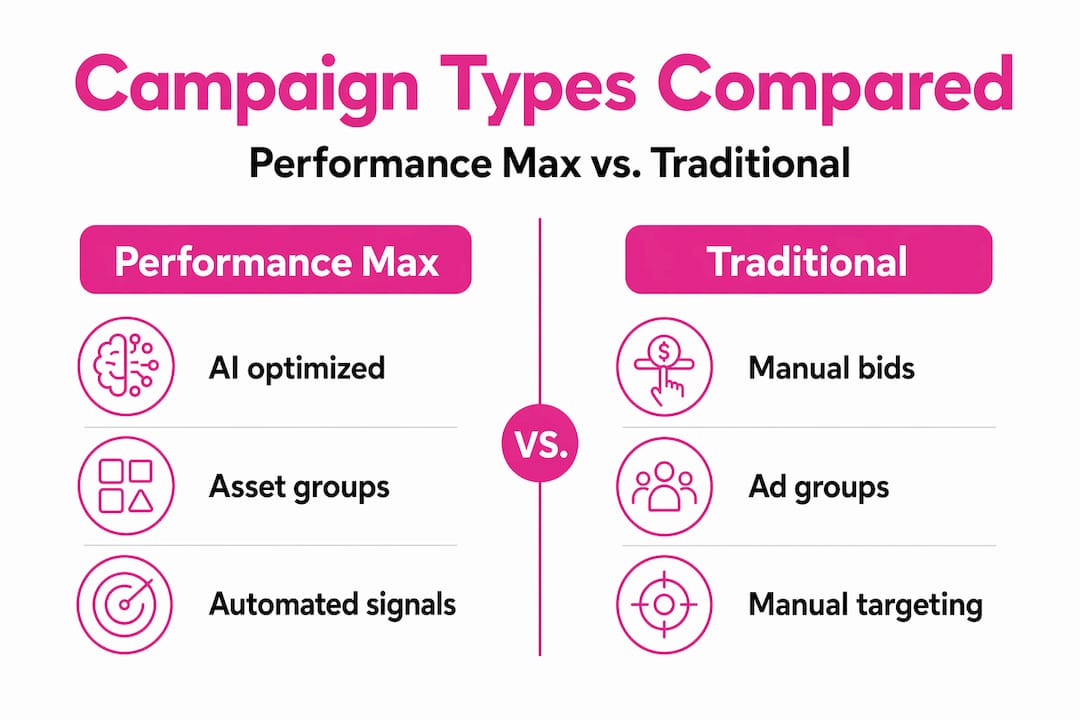 Campaign Types Compared

Performance Max vs. Traditional

Performance Max

AI optimized

Asset groups

Automated signals

VS.

Traditional

$

Manual bids

Ad groups

Manual targeting